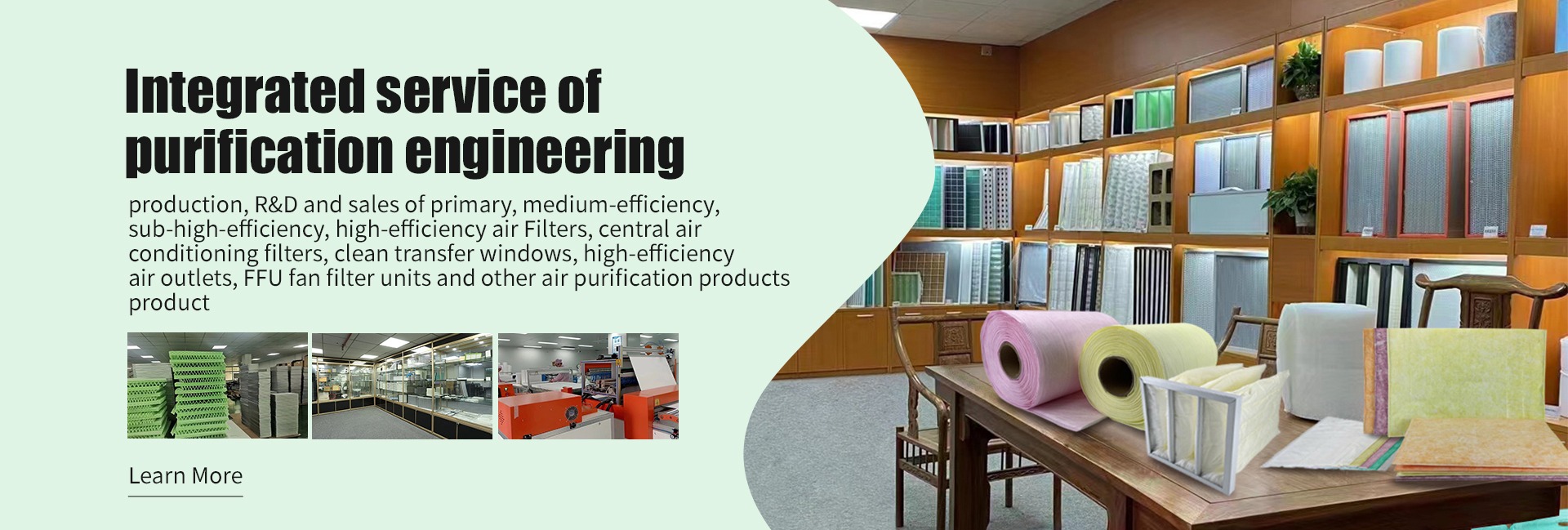 Integrated service of purification engineering

production, R&D and sales of primary, medium-efficiency, sub-high-efficiency, high-efficiency air Filters, central air conditioning filters, clean transfer windows, high-efficiency air outlets, FFU fan filter units and other air purification products product

Learn More